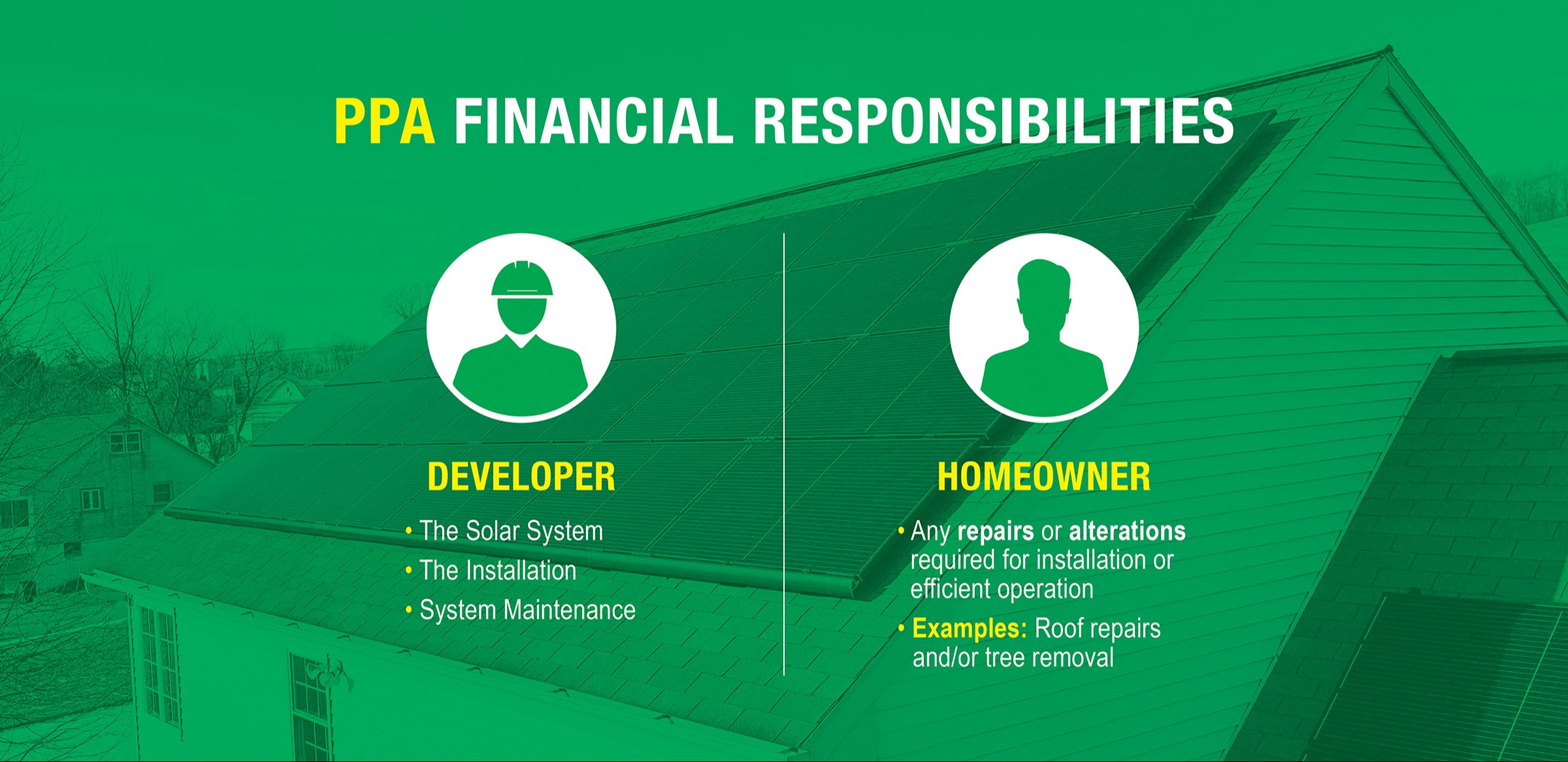 PPA FINANCIAL RESPONSIBILITIES

DEVELOPER

• The Solar System
• The Installation
• System Maintenance

HOMEOWNER

• Any repairs or alterations required for installation or efficient operation
• Examples: Roof repairs and/or tree removal